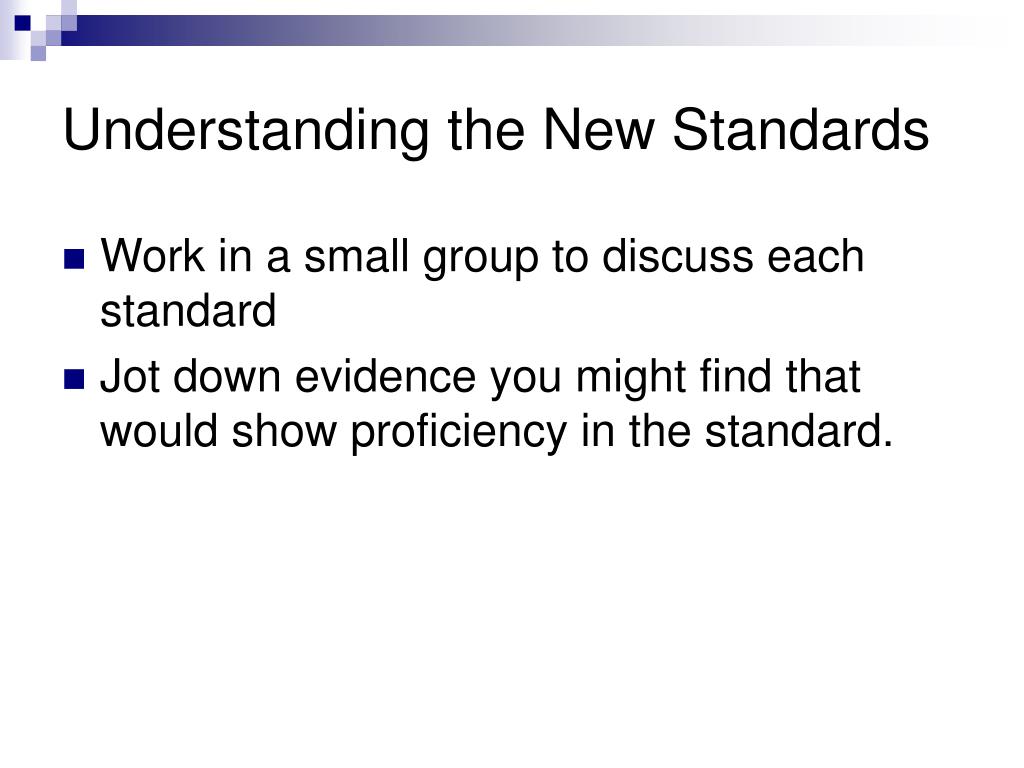 Understanding the New Standards

Work in a small group to discuss each standard

Jot down evidence you might find that would show proficiency in the standard.